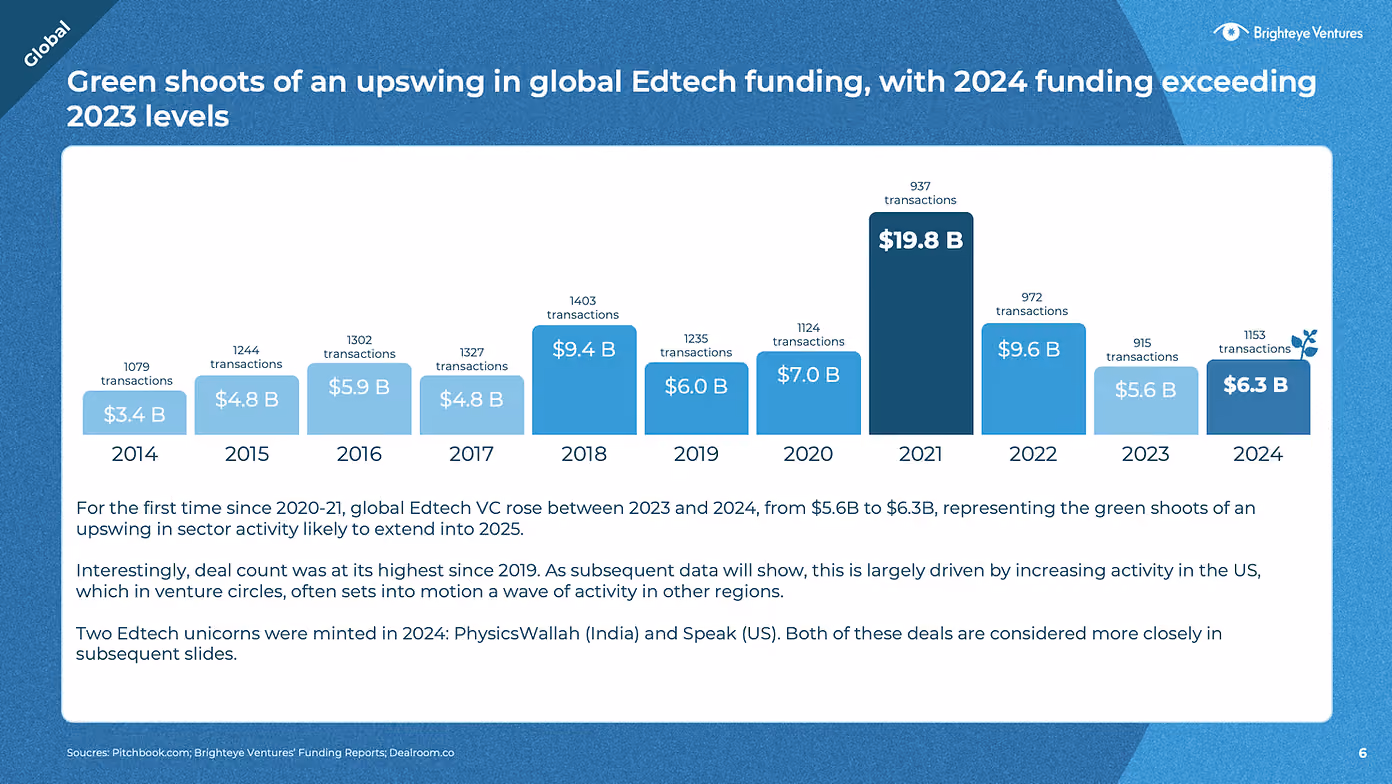 Global

Brighteye Ventures

Green shoots of an upswing in global Edtech funding, with 2024 funding exceeding 2023 levels

1079 transactions
$3.4 B
2014

1244 transactions
$4.8 B
2015

1302 transactions
$5.9 B
2016

1327 transactions
$4.8 B
2017

1403 transactions
$9.4 B
2018

1235 transactions
$6.0 B
2019

1124 transactions
$7.0 B
2020

937 transactions
$19.8 B
2021

972 transactions
$9.6 B
2022

915 transactions
$5.6 B
2023

1153 transactions
$6.3 B
2024

For the first time since 2020-21, global Edtech VC rose between 2023 and 2024, from $5.6B to $6.3B, representing the green shoots of an upswing in sector activity likely to extend into 2025.

Interestingly, deal count was at its highest since 2019. As subsequent data will show, this is largely driven by increasing activity in the US, which in venture circles, often sets into motion a wave of activity in other regions.

Two Edtech unicorns were minted in 2024: PhysicsWallah (India) and Speak (US). Both of these deals are considered more closely in subsequent slides.

Soucres: Pitchbook.com; Brighteye Ventures' Funding Reports; Dealroom.co

6